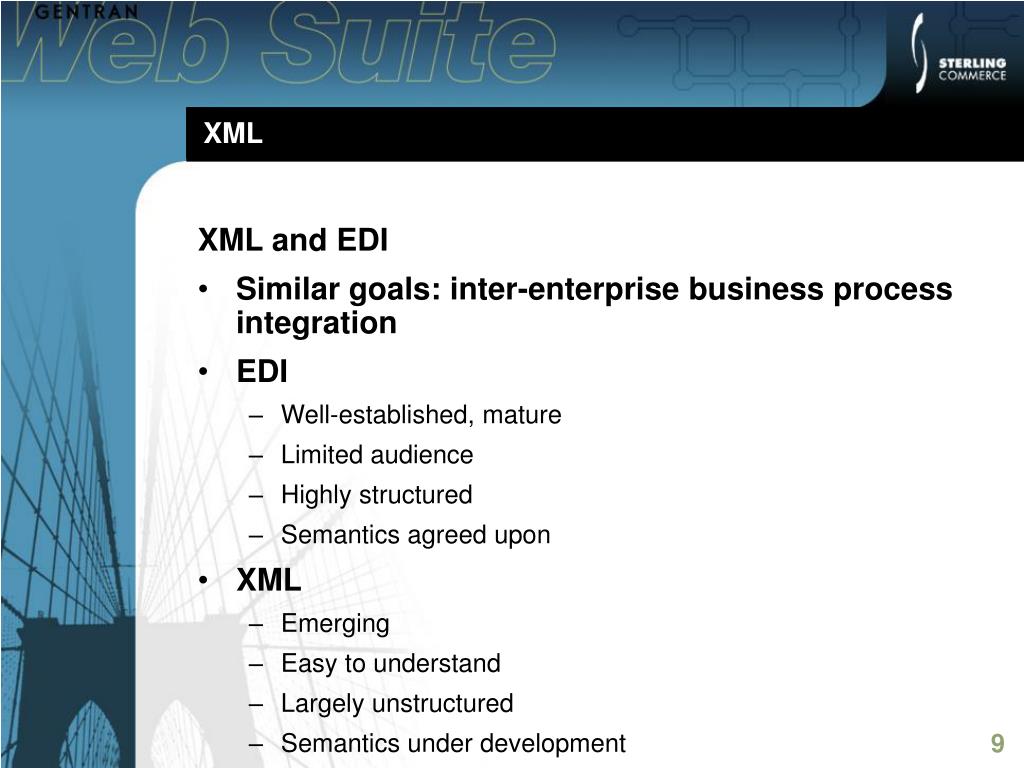 GENTRAN

Web Suite

STERLING COMMERCE

XML

XML and EDI

• Similar goals: inter-enterprise business process integration

• EDI

– Well-established, mature

– Limited audience

– Highly structured

– Semantics agreed upon

• XML

– Emerging

– Easy to understand

– Largely unstructured

– Semantics under development

9